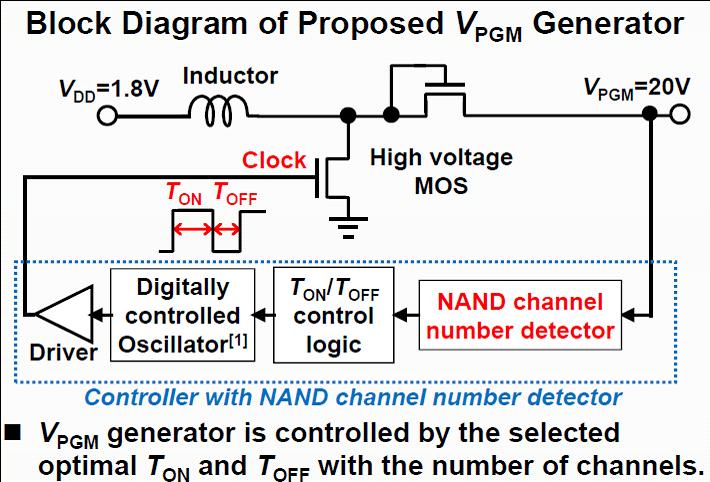 Block Diagram of Proposed $V_{PGM}$ Generator

$V_{DD}$=1.8V

Inductor

$V_{PGM}$=20V

Clock

High voltage MOS

$T_{ON}$ $T_{OFF}$

Driver

Digitally controlled Oscillator$^{[1]}$

$T_{ON}/T_{OFF}$ control logic

NAND channel number detector

Controller with NAND channel number detector

■ $V_{PGM}$ generator is controlled by the selected optimal $T_{ON}$ and $T_{OFF}$ with the number of channels.